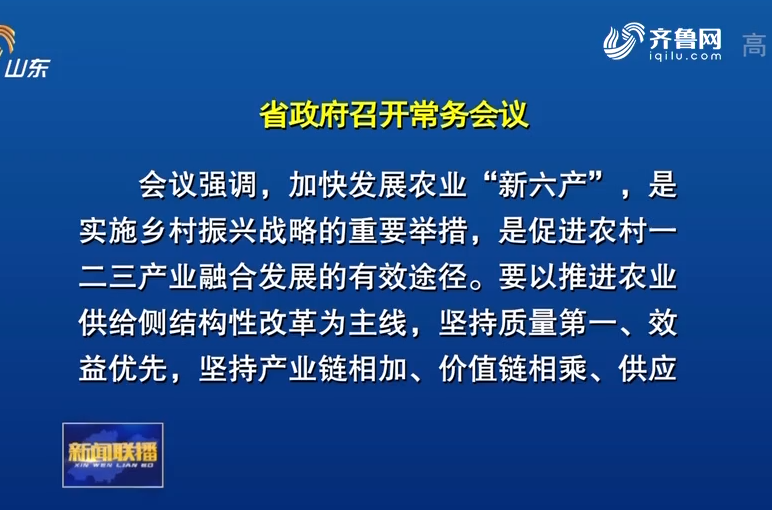 山东

齐鲁网
iqilu.com

高

省政府召开常务会议

会议强调，加快发展农业“新六产”，是实施乡村振兴战略的重要举措，是促进农村一二三产业融合发展的有效途径。要以推进农业供给侧结构性改革为主线，坚持质量第一、效益优先，坚持产业链相加、价值链相乘、供应

新闻联播
XIN WEN LIAN BO